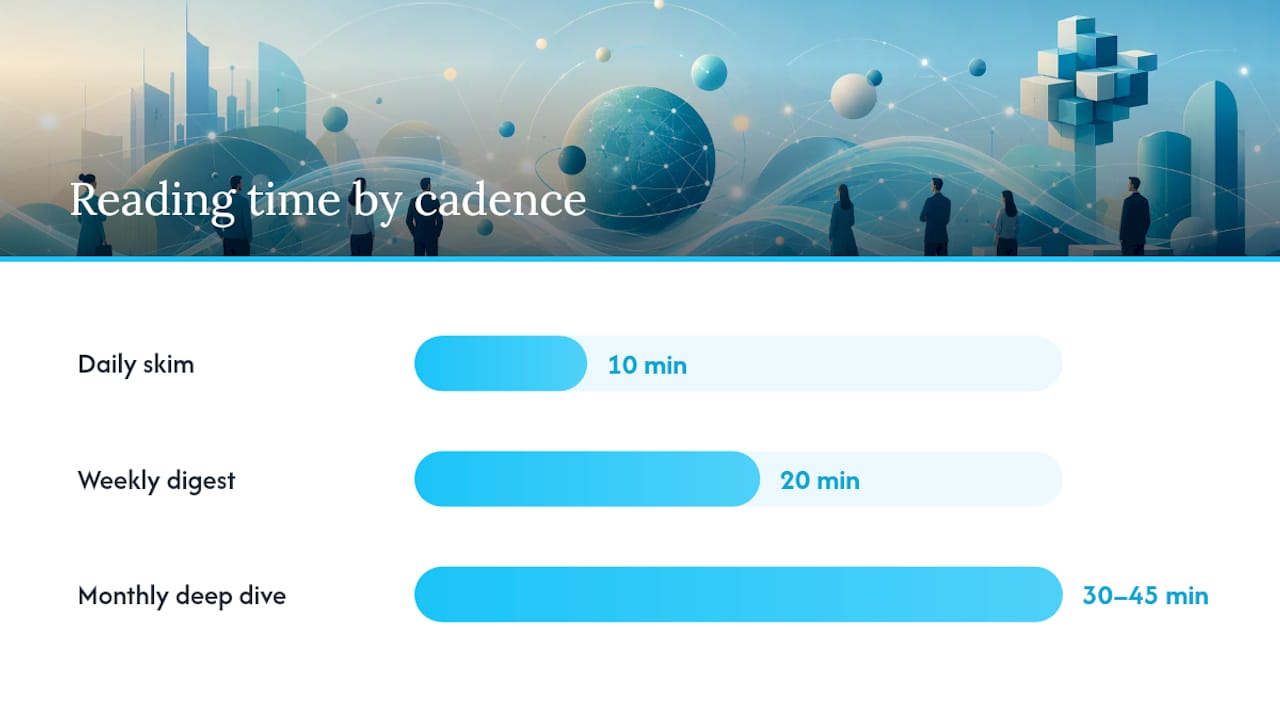 Reading time by cadence

Daily skim
10 min

Weekly digest
20 min

Monthly deep dive
30–45 min